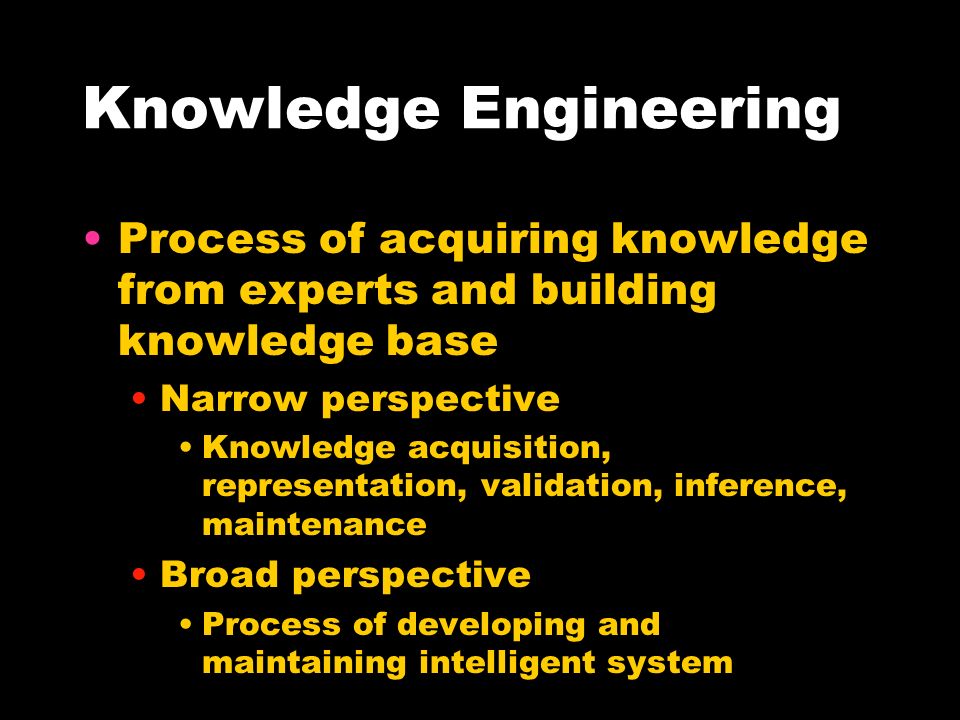 Knowledge Engineering

• Process of acquiring knowledge from experts and building knowledge base

• Narrow perspective

• Knowledge acquisition, representation, validation, inference, maintenance

• Broad perspective

• Process of developing and maintaining intelligent system